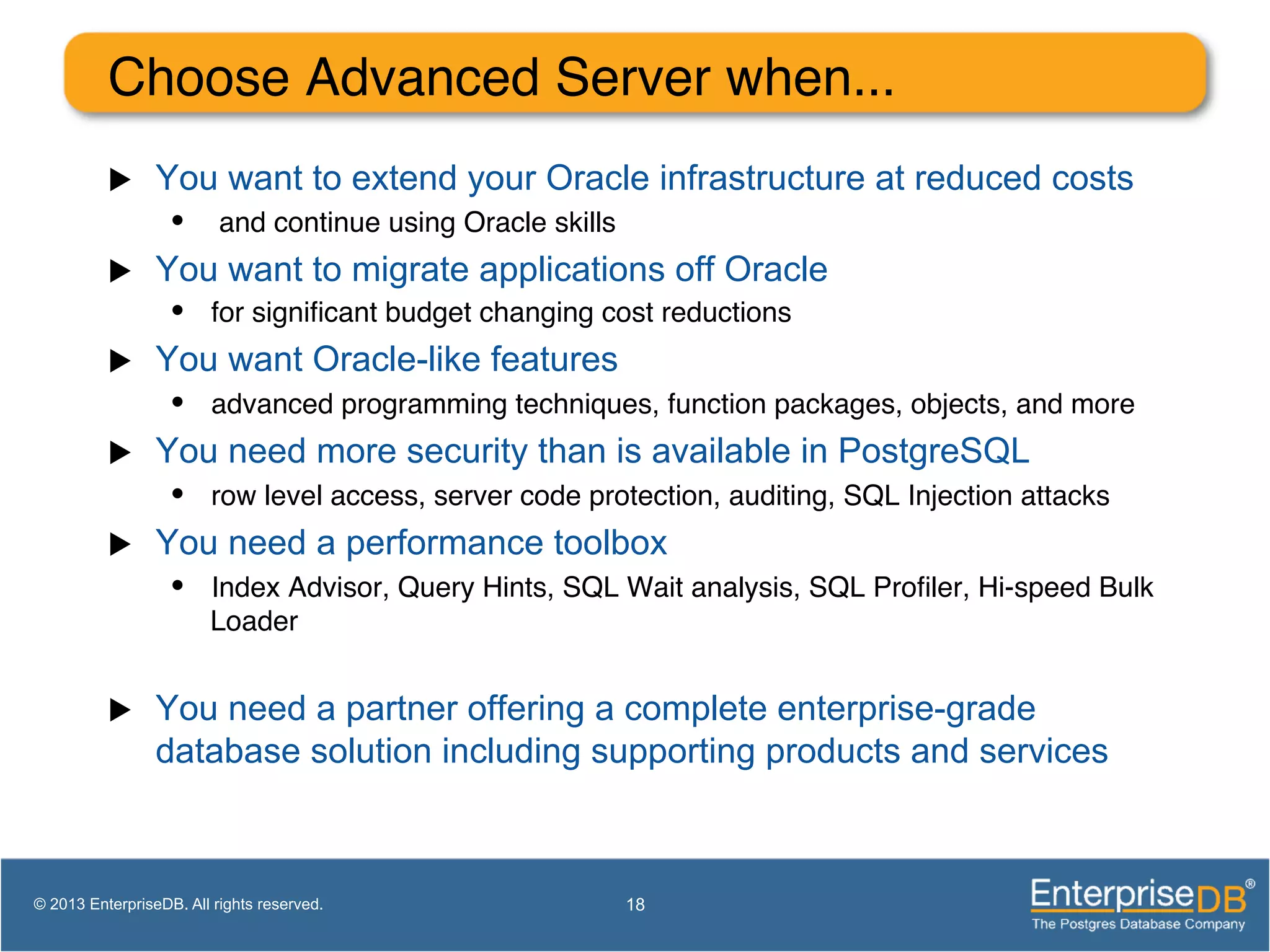 Choose Advanced Server when...

▶ You want to extend your Oracle infrastructure at reduced costs
• and continue using Oracle skills

▶ You want to migrate applications off Oracle
• for significant budget changing cost reductions

▶ You want Oracle-like features
• advanced programming techniques, function packages, objects, and more

▶ You need more security than is available in PostgreSQL
• row level access, server code protection, auditing, SQL Injection attacks

▶ You need a performance toolbox
• Index Advisor, Query Hints, SQL Wait analysis, SQL Profiler, Hi-speed Bulk Loader

▶ You need a partner offering a complete enterprise-grade database solution including supporting products and services

© 2013 EnterpriseDB. All rights reserved.

18

EnterpriseDB®
The Postgres Database Company